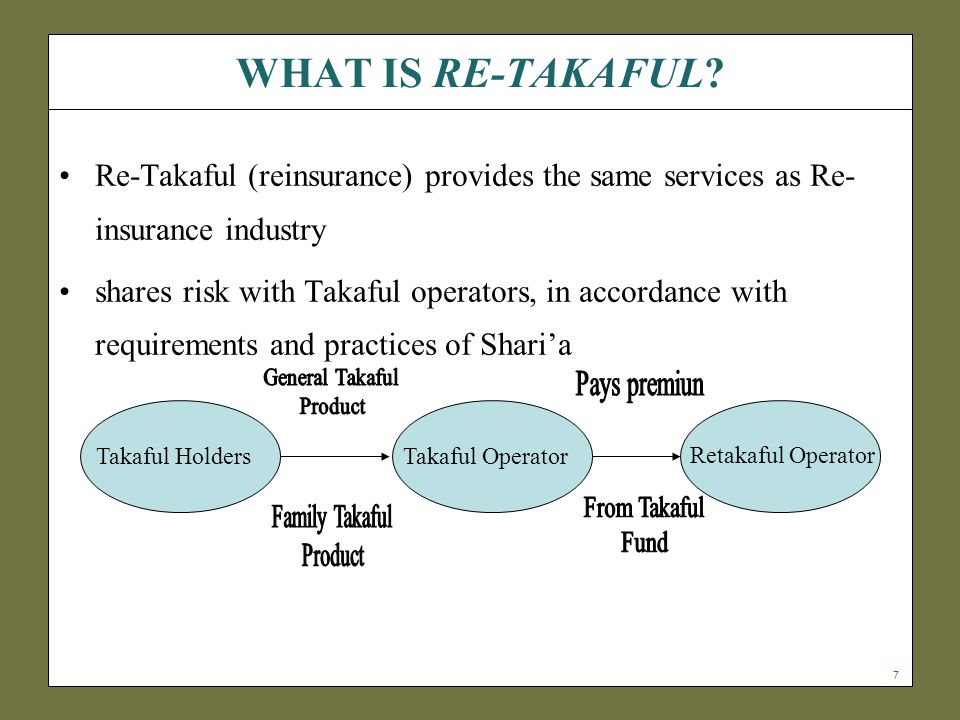 WHAT IS RE-TAKAFUL?

• Re-Takaful (reinsurance) provides the same services as Re-insurance industry

• shares risk with Takaful operators, in accordance with requirements and practices of Shari'a

General Takaful Product

Pays premiun

Takaful Holders

Takaful Operator

Retakaful Operator

Family Takaful Product

From Takaful Fund

7